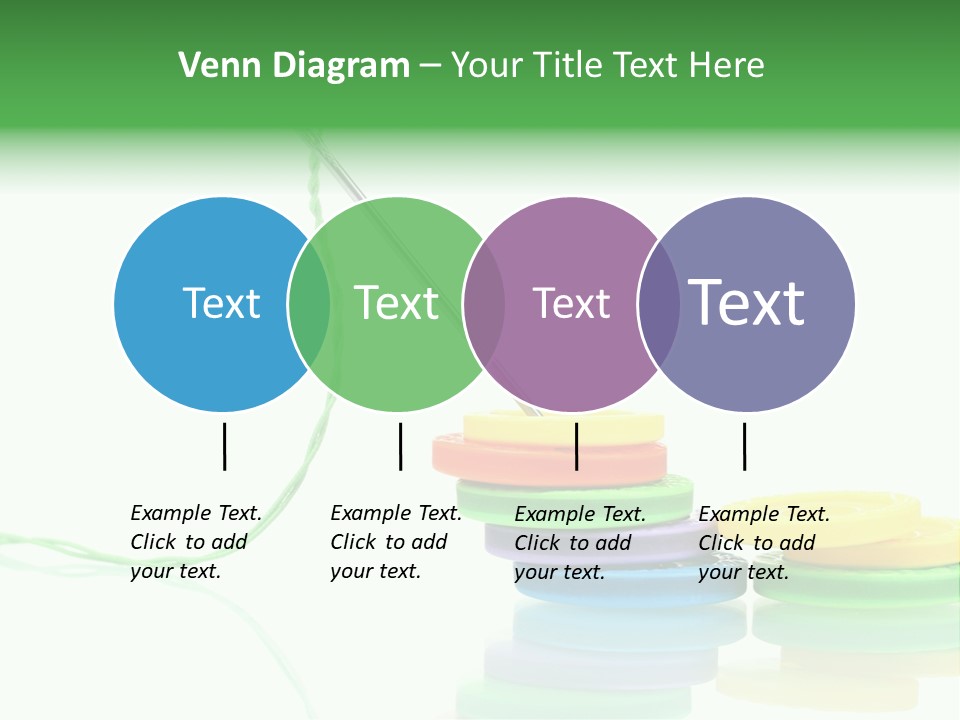 Venn Diagram – Your Title Text Here

Text

Text

Text

Text

Example Text. Click to add your text.

Example Text. Click to add your text.

Example Text. Click to add your text.

Example Text. Click to add your text.